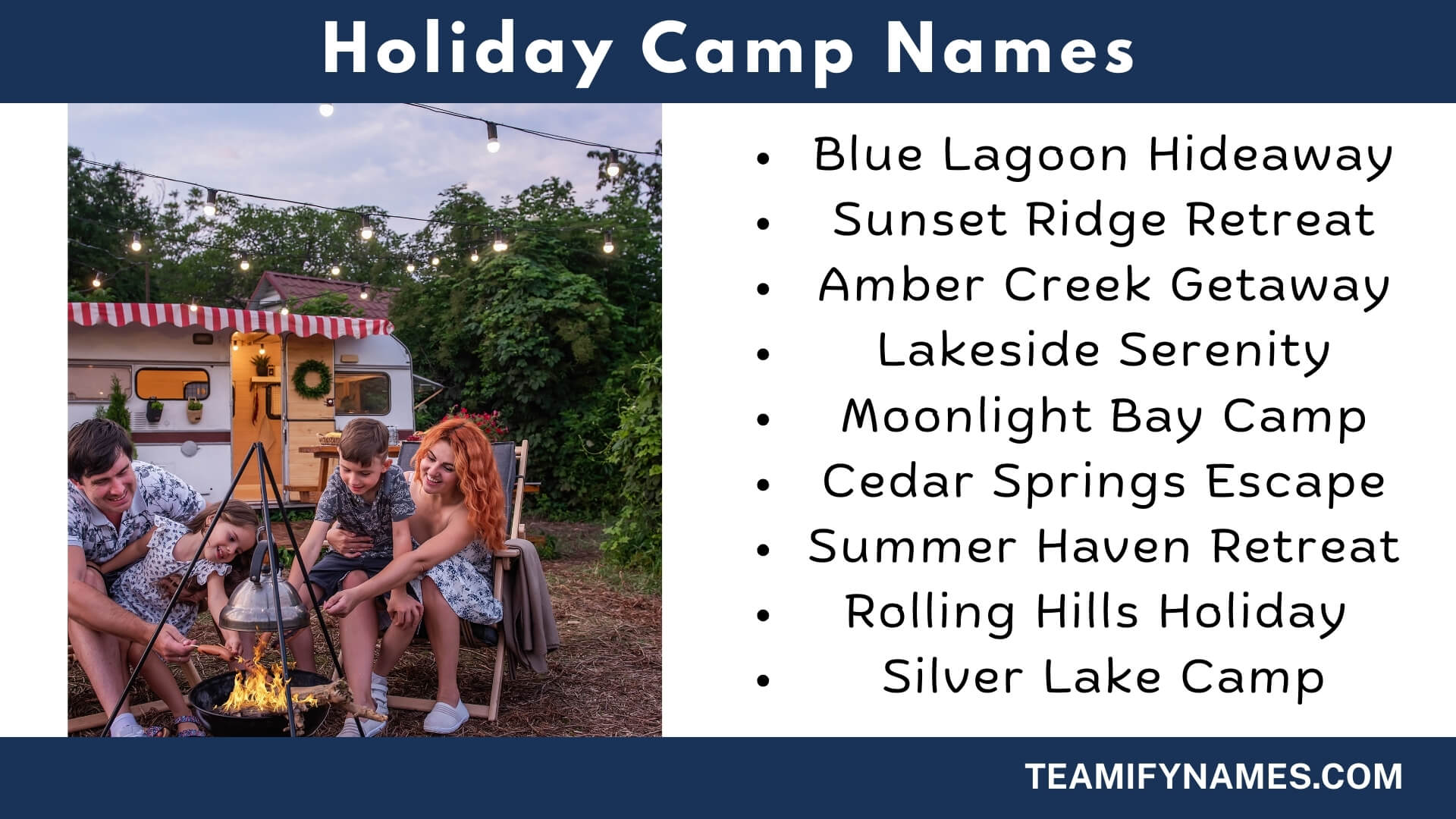 Holiday Camp Names

- Blue Lagoon Hideaway
- Sunset Ridge Retreat
- Amber Creek Getaway
- Lakeside Serenity
- Moonlight Bay Camp
- Cedar Springs Escape
- Summer Haven Retreat
- Rolling Hills Holiday
- Silver Lake Camp

TEAMIFYNAMES.COM